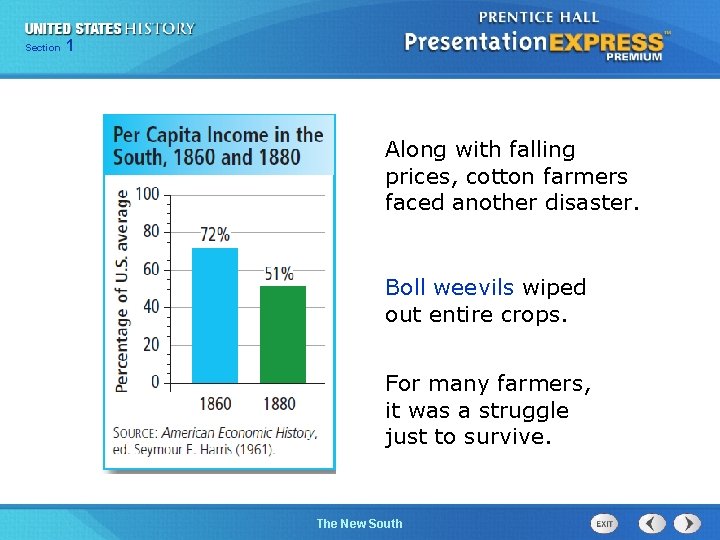 UNITED STATES HISTORY
Section 1

PRENTICE HALL
PresentationEXPRESS™
PREMIUM

Per Capita Income in the South, 1860 and 1880

Percentage of U.S. average
100
80
60
40
20
0
72%
51%
1860
1880

SOURCE: American Economic History, ed. Seymour E. Harris (1961).

Along with falling prices, cotton farmers faced another disaster.

Boll weevils wiped out entire crops.

For many farmers, it was a struggle just to survive.

The New South

EXIT